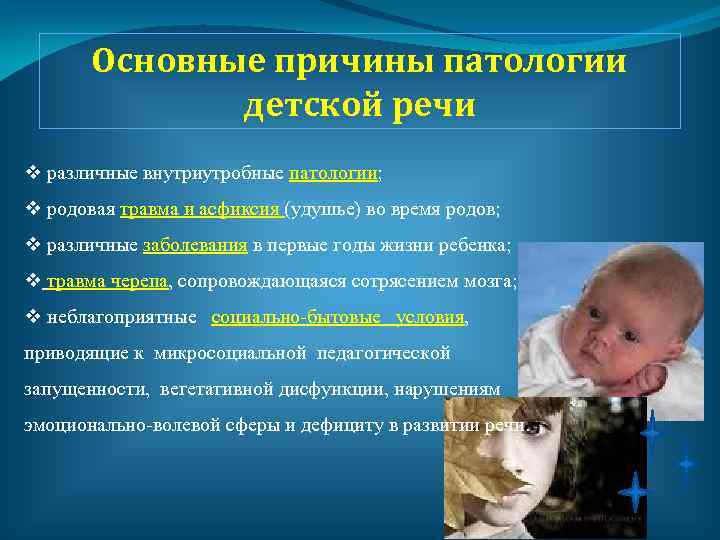 Основные причины патологии детской речи

❖ различные внутриутробные патологии;

❖ родовая травма и асфиксия (удушье) во время родов;

❖ различные заболевания в первые годы жизни ребенка;

❖ травма черепа, сопровождающаяся сотрясением мозга;

❖ неблагоприятные социально-бытовые условия, приводящие к микросоциальной педагогической запущенности, вегетативной дисфункции, нарушениям эмоционально-волевой сферы и дефициту в развитии речи.